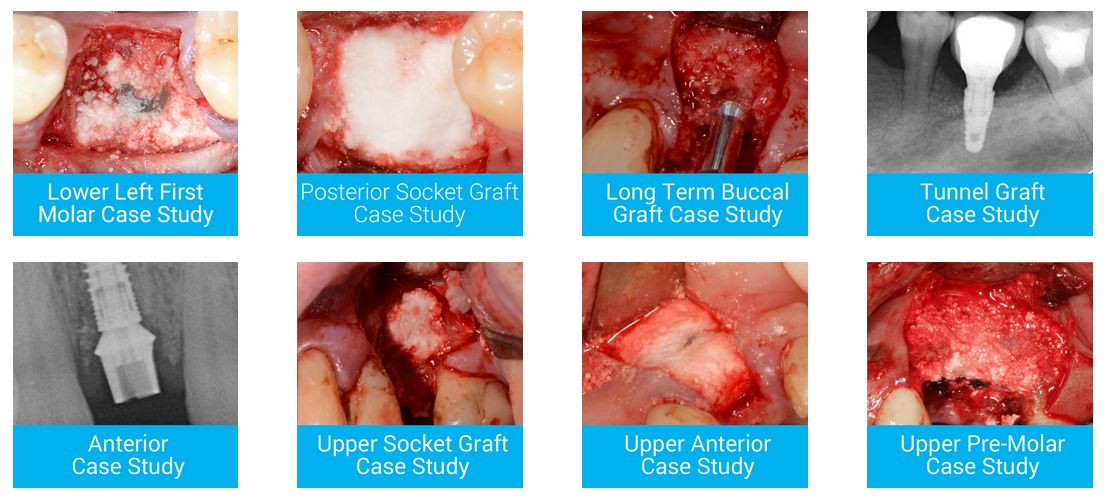 Lower Left First Molar Case Study

Posterior Socket Graft Case Study

Long Term Buccal Graft Case Study

Tunnel Graft Case Study

Anterior Case Study

Upper Socket Graft Case Study

Upper Anterior Case Study

Upper Pre-Molar Case Study